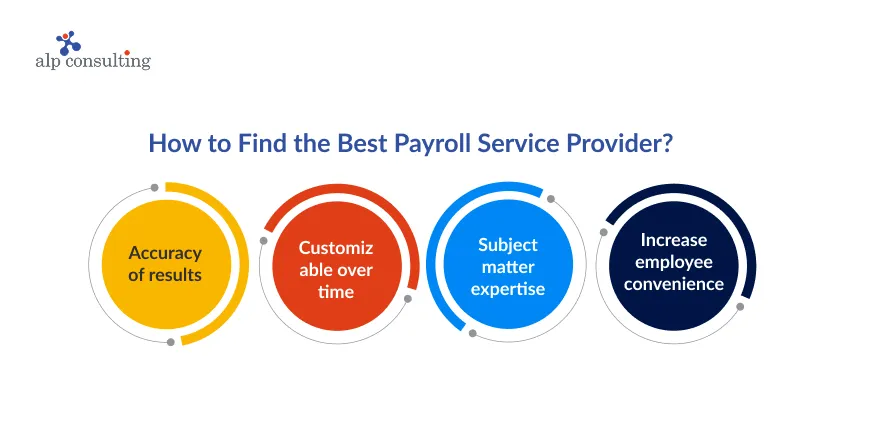 alp consulting

How to Find the Best Payroll Service Provider?

Accuracy of results

Customiz able over time

Subject matter expertise

Increase employee convenience